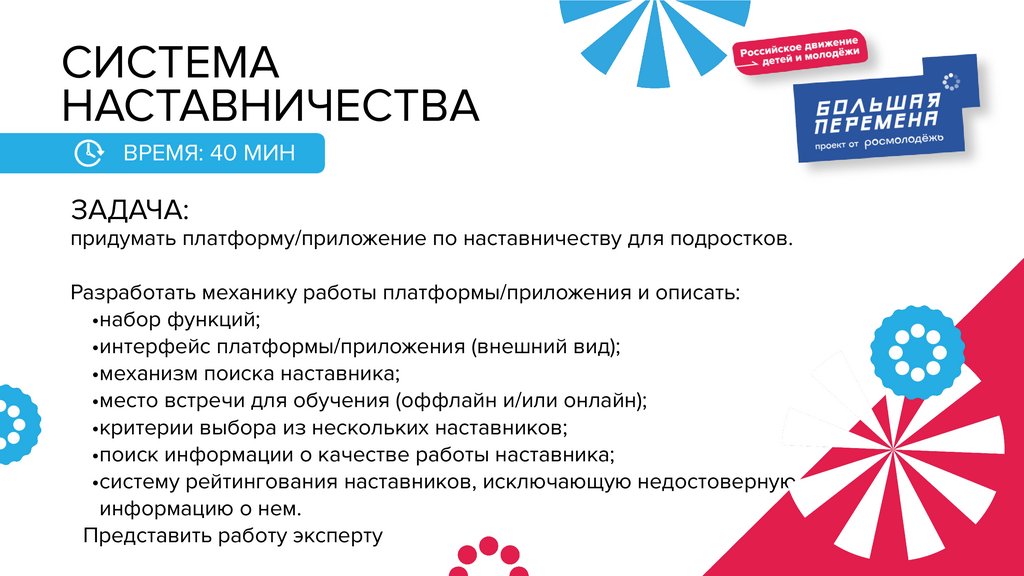 СИСТЕМА НАСТАВНИЧЕСТВА

ВРЕМЯ: 40 МИН

Российское движение детей и молодёжи

БОЛЬШАЯ ПЕРЕМЕНА
проект от росмолодёжь

ЗАДАЧА:
придумать платформу/приложение по наставничеству для подростков.

Разработать механику работы платформы/приложения и описать:
•набор функций;
•интерфейс платформы/приложения (внешний вид);
•механизм поиска наставника;
•место встречи для обучения (оффлайн и/или онлайн);
•критерии выбора из нескольких наставников;
•поиск информации о качестве работы наставника;
•систему рейтингования наставников, исключающую недостоверную информацию о нем.
Представить работу эксперту